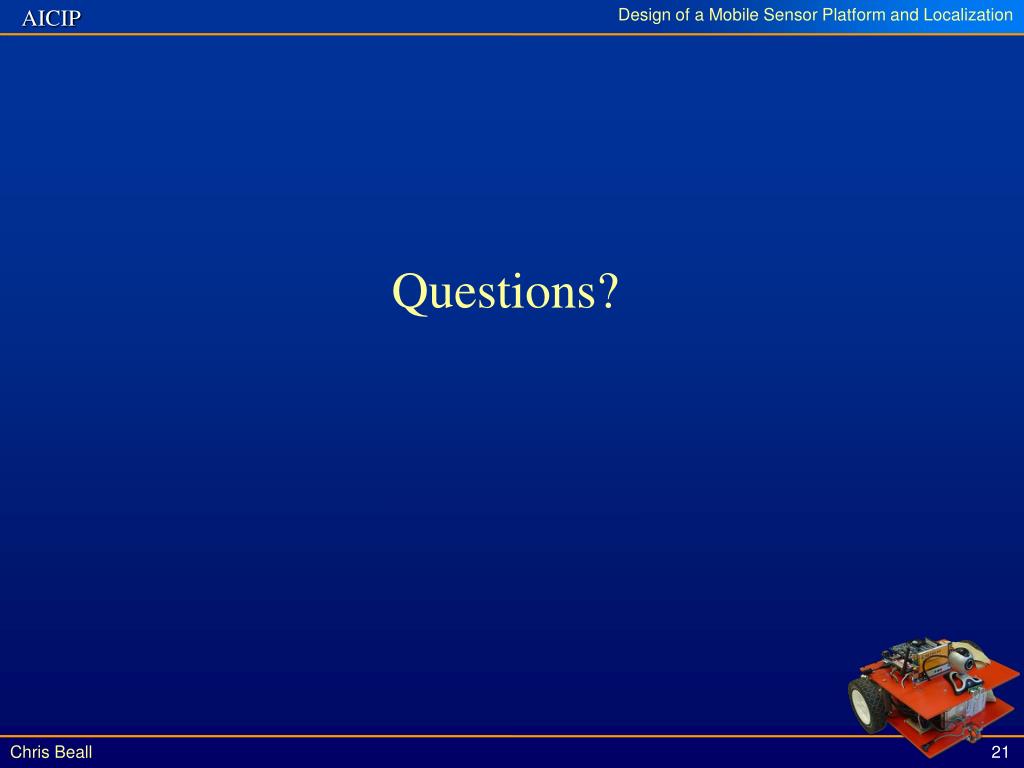 AICIP

Design of a Mobile Sensor Platform and Localization

Questions?

Chris Beall

21